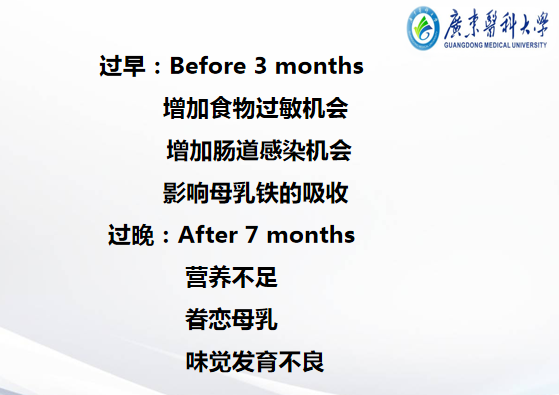 廣東醫科大學
GUANGDONG MEDICAL UNIVERSITY

过早：Before 3 months

增加食物过敏机会

增加肠道感染机会

影响母乳铁的吸收

过晚：After 7 months

营养不足

眷恋母乳

味觉发育不良